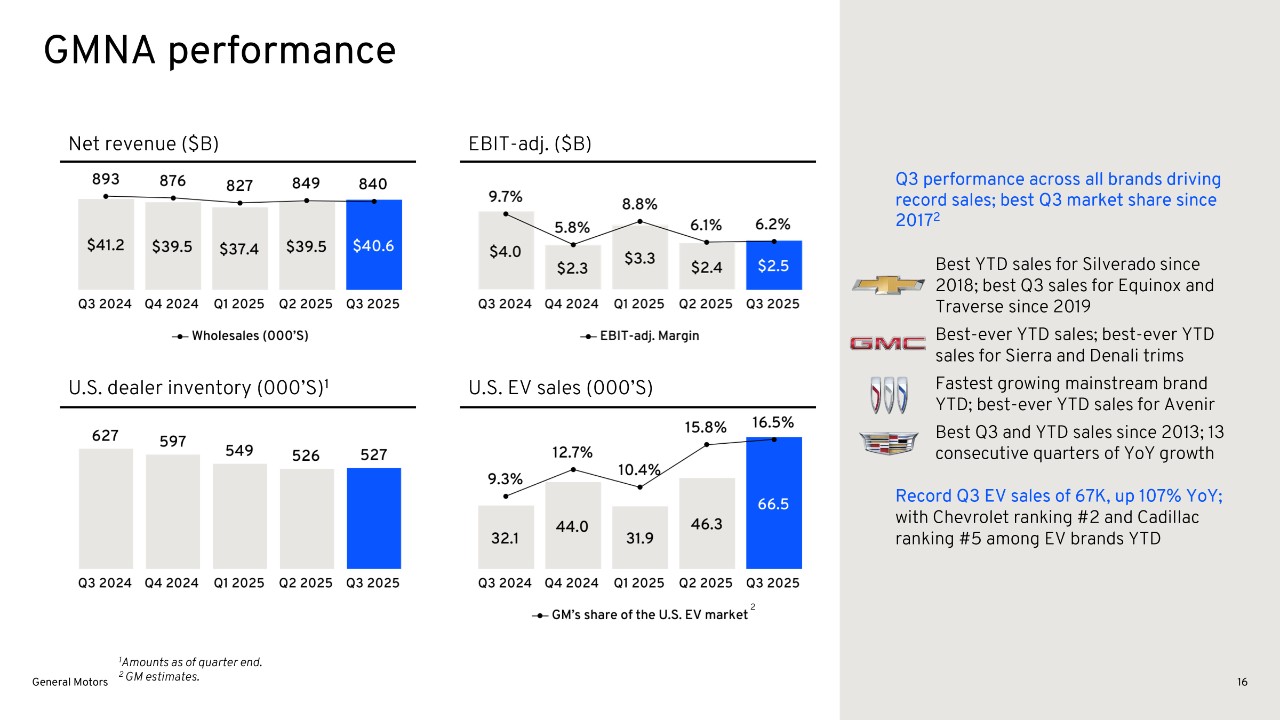 GMNA performance

Net revenue ($B)

893 876 827 849 840

$41.2 $39.5 $37.4 $39.5 $40.6

Q3 2024 Q4 2024 Q1 2025 Q2 2025 Q3 2025

Wholesales (000'S)

EBIT-adj. ($B)

9.7% 5.8% 8.8% 6.1% 6.2%

$4.0 $2.3 $3.3 $2.4 $2.5

Q3 2024 Q4 2024 Q1 2025 Q2 2025 Q3 2025

EBIT-adj. Margin

U.S. dealer inventory (000'S)$^1$

627 597 549 526 527

Q3 2024 Q4 2024 Q1 2025 Q2 2025 Q3 2025

U.S. EV sales (000'S)

9.3% 12.7% 10.4% 15.8% 16.5%

32.1 44.0 31.9 46.3 66.5

Q3 2024 Q4 2024 Q1 2025 Q2 2025 Q3 2025

GM's share of the U.S. EV market $^2$

Q3 performance across all brands driving record sales; best Q3 market share since 2017$^2$

Best YTD sales for Silverado since 2018; best Q3 sales for Equinox and Traverse since 2019

GMC

Best-ever YTD sales; best-ever YTD sales for Sierra and Denali trims

Fastest growing mainstream brand YTD; best-ever YTD sales for Avenir

Best Q3 and YTD sales since 2013; 13 consecutive quarters of YoY growth

Record Q3 EV sales of 67K, up 107% YoY; with Chevrolet ranking #2 and Cadillac ranking #5 among EV brands YTD

$^1$Amounts as of quarter end.
$^2$ GM estimates.

General Motors

16